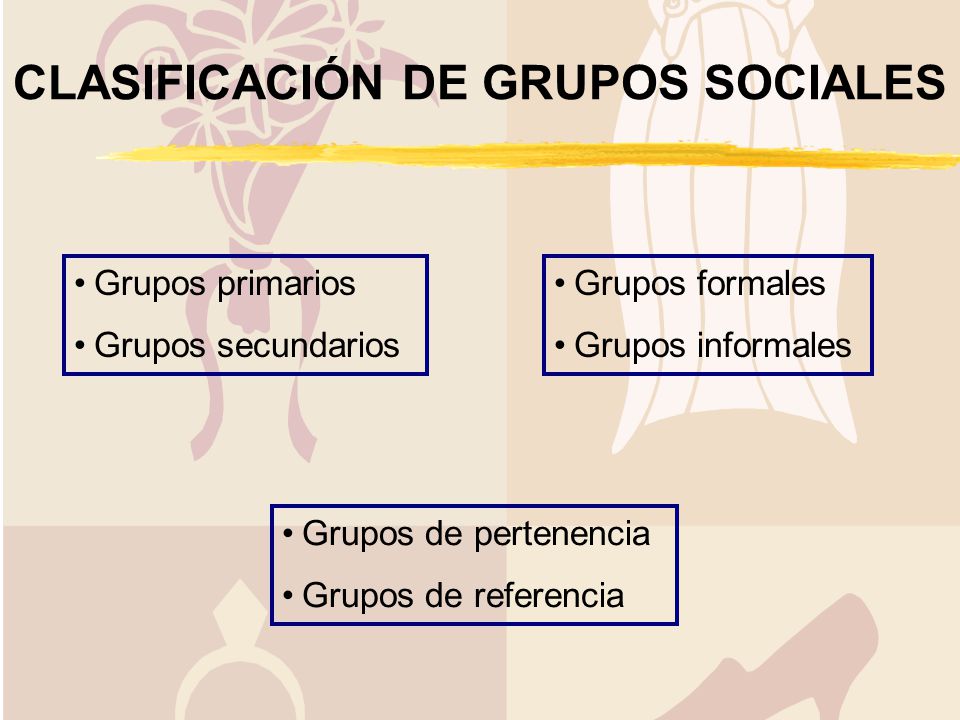 CLASIFICACIÓN DE GRUPOS SOCIALES

• Grupos primarios
• Grupos secundarios

• Grupos formales
• Grupos informales

• Grupos de pertenencia
• Grupos de referencia